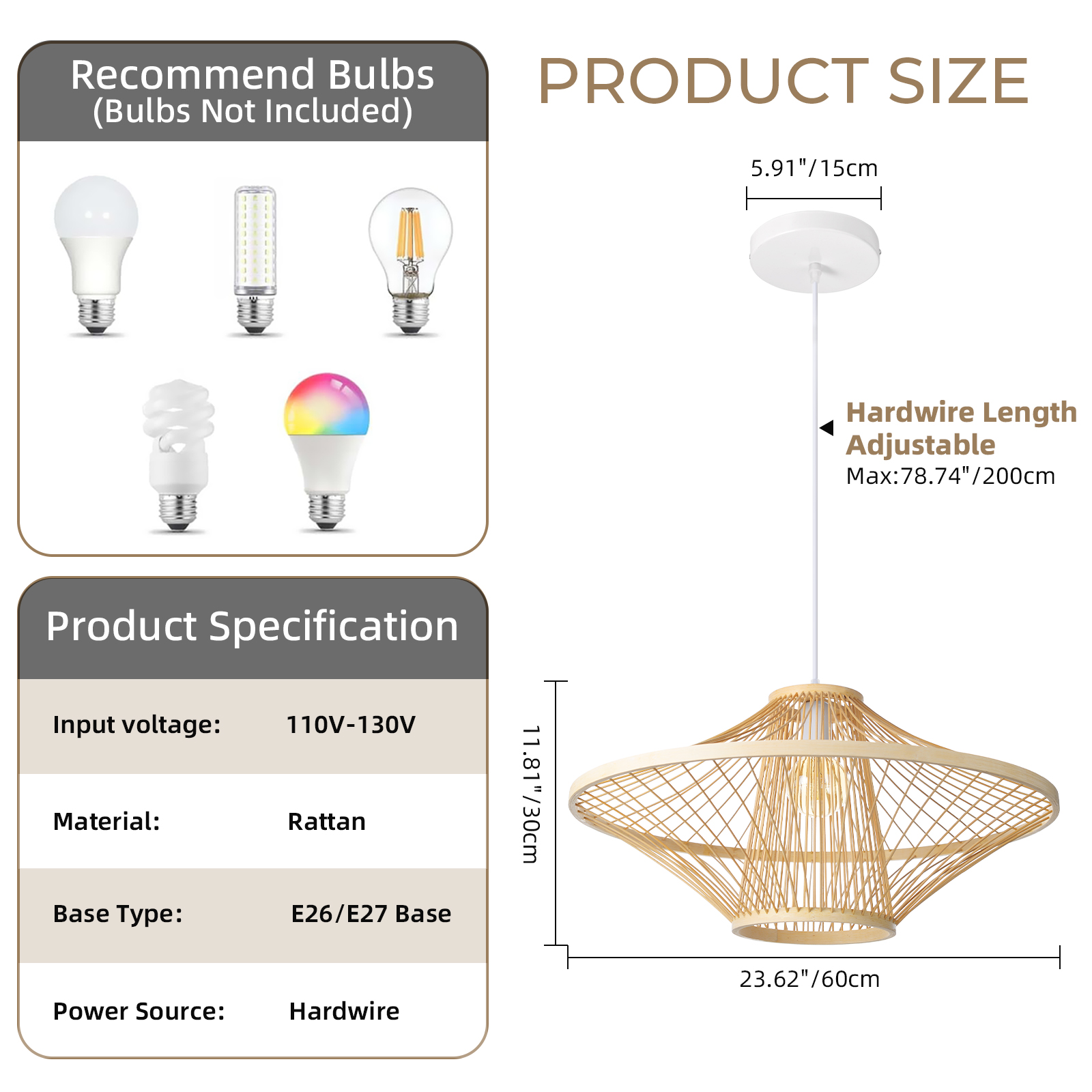 Recommend Bulbs
(Bulbs Not Included)

Product Specification

| Input voltage: | 110V-130V |
|---|---|
| Material: | Rattan |
| Base Type: | E26/E27 Base |
| Power Source: | Hardwire |

PRODUCT SIZE

5.91"/15cm

Hardwire Length Adjustable
Max:78.74"/200cm

11.81"/30cm

23.62"/60cm